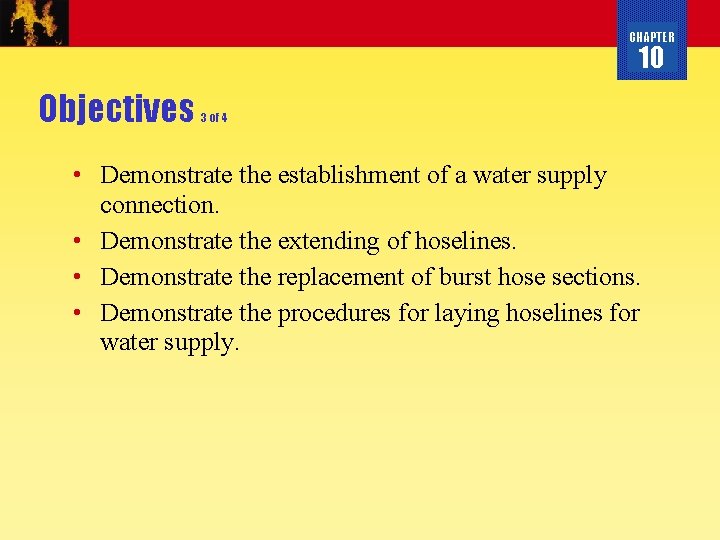 CHAPTER
10

Objectives 3 of 4

• Demonstrate the establishment of a water supply connection.
• Demonstrate the extending of hoselines.
• Demonstrate the replacement of burst hose sections.
• Demonstrate the procedures for laying hoselines for water supply.